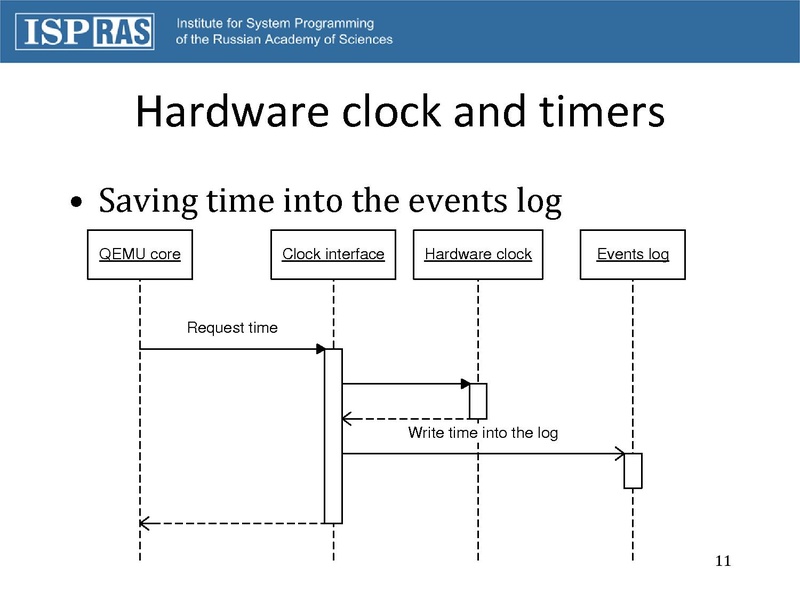 ISP RAS Institute for System Programming of the Russian Academy of Sciences

Hardware clock and timers

• Saving time into the events log

QEMU core

Clock interface

Hardware clock

Events log

Request time

Write time into the log

11